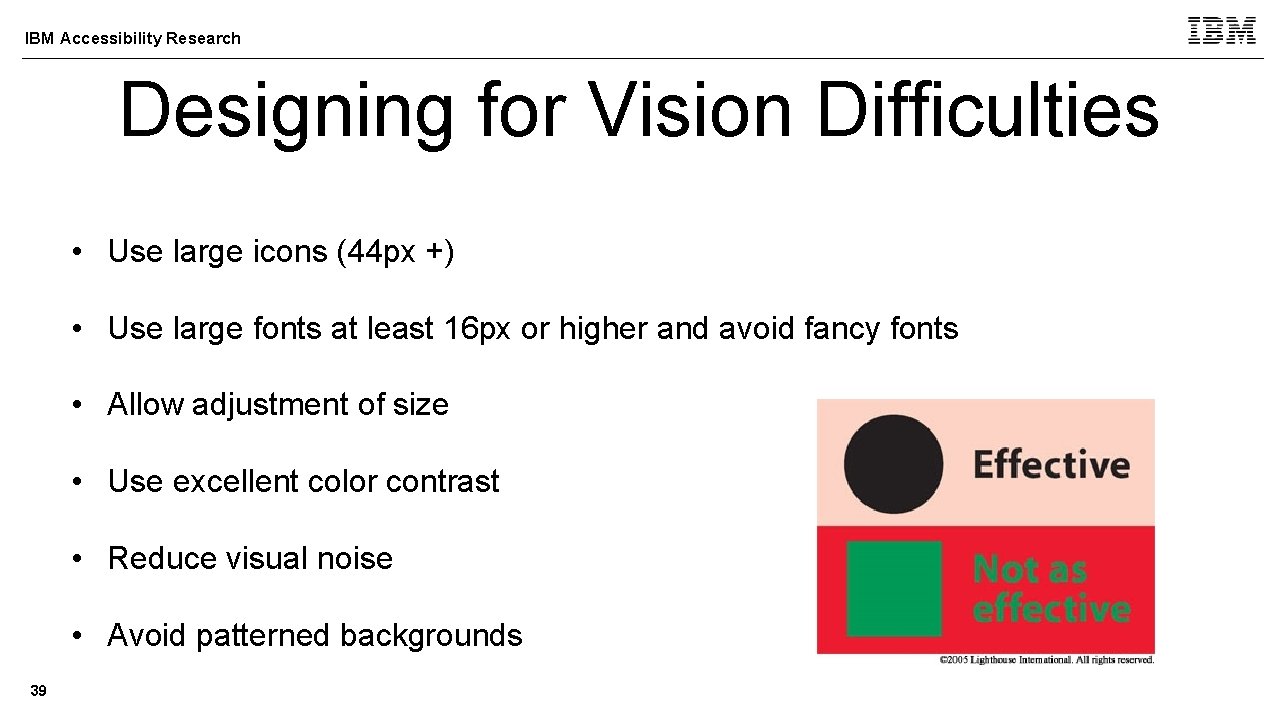 IBM Accessibility Research

IBM

Designing for Vision Difficulties

• Use large icons (44px +)

• Use large fonts at least 16px or higher and avoid fancy fonts

• Allow adjustment of size

• Use excellent color contrast

• Reduce visual noise

• Avoid patterned backgrounds

Effective

Not as effective

©2005 Lighthouse International. All rights reserved.

39